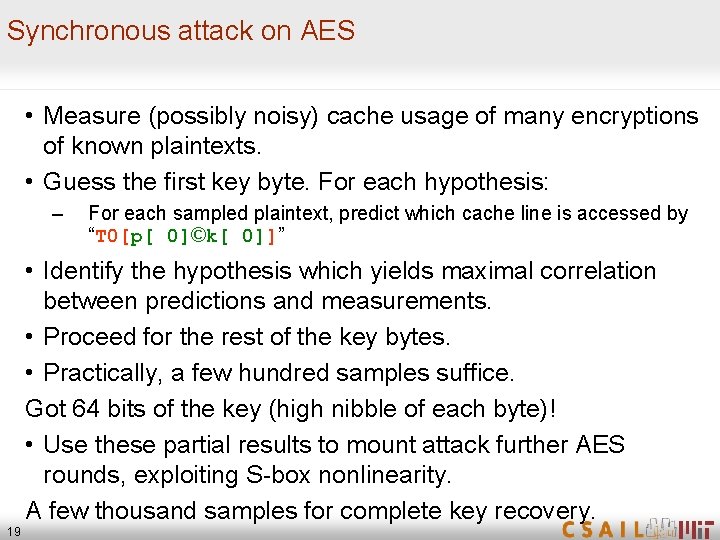 Synchronous attack on AES

• Measure (possibly noisy) cache usage of many encryptions of known plaintexts.

• Guess the first key byte. For each hypothesis:

– For each sampled plaintext, predict which cache line is accessed by "T0[p[ 0]©k[ 0]]"

• Identify the hypothesis which yields maximal correlation between predictions and measurements.

• Proceed for the rest of the key bytes.

• Practically, a few hundred samples suffice.

Got 64 bits of the key (high nibble of each byte)!

• Use these partial results to mount attack further AES rounds, exploiting S-box nonlinearity.

A few thousand samples for complete key recovery.

19

CSAIL MIT